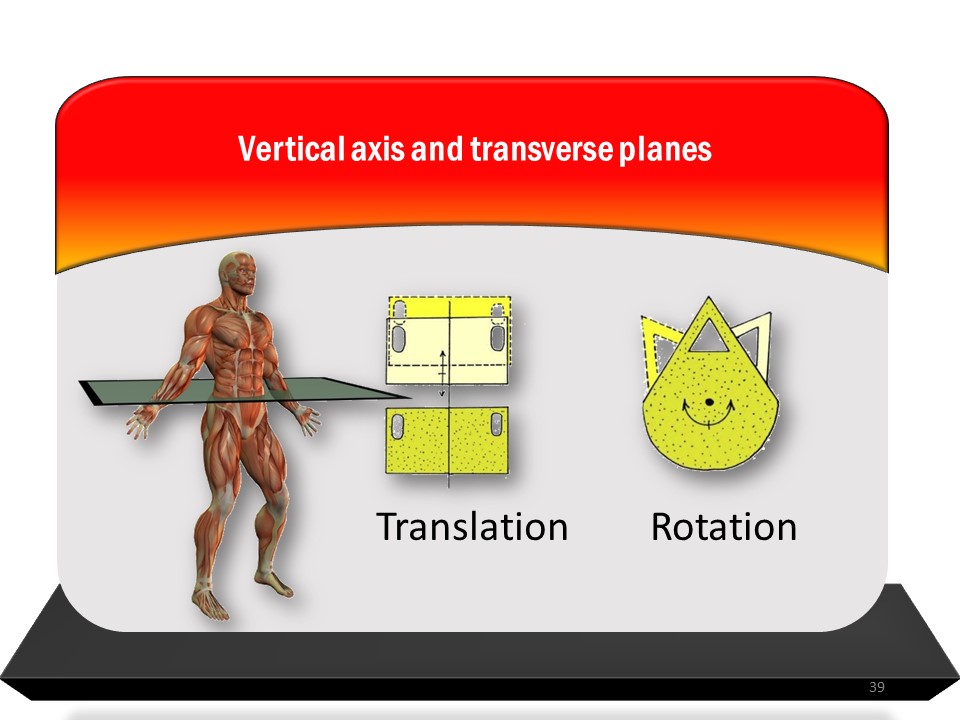 Vertical axis and transverse planes

Translation

Rotation

39